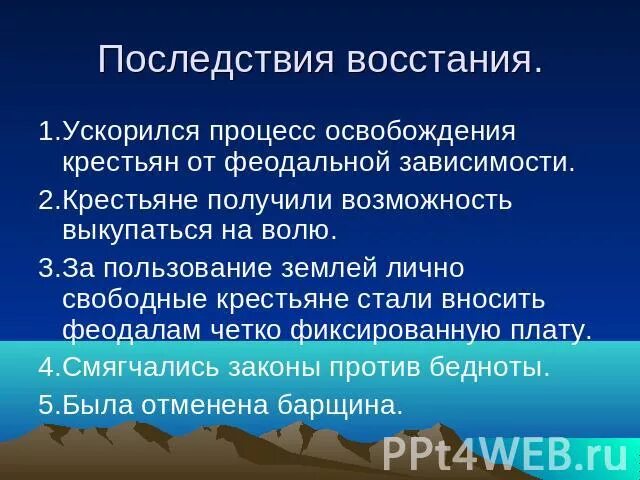 Последствия восстания.

1.Ускорился процесс освобождения крестьян от феодальной зависимости.

2.Крестьяне получили возможность выкупаться на волю.

3.За пользование землей лично свободные крестьяне стали вносить феодалам четко фиксированную плату.

4.Смягчались законы против бедноты.

5.Была отменена барщина.

PPt4WEB.ru